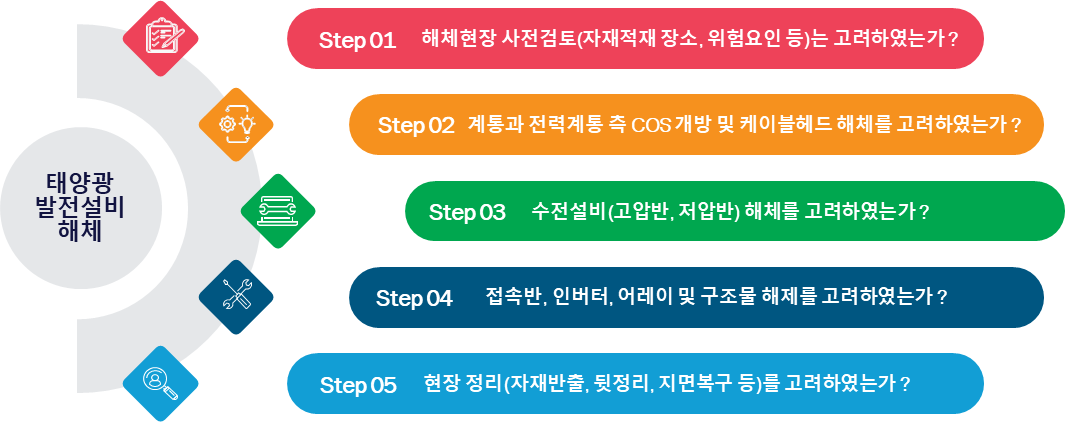 태양광 발전설비 해체

Step 01 해체현장 사전검토(자재적재 장소, 위험요인 등)는 고려하였는가?

Step 02 계통과 전력계통 측 COS 개방 및 케이블헤드 해체를 고려하였는가?

Step 03 수전설비(고압반, 저압반) 해체를 고려하였는가?

Step 04 접속반, 인버터, 어레이 및 구조물 해제를 고려하였는가?

Step 05 현장 정리(자재반출, 뒷정리, 지면복구 등)를 고려하였는가?